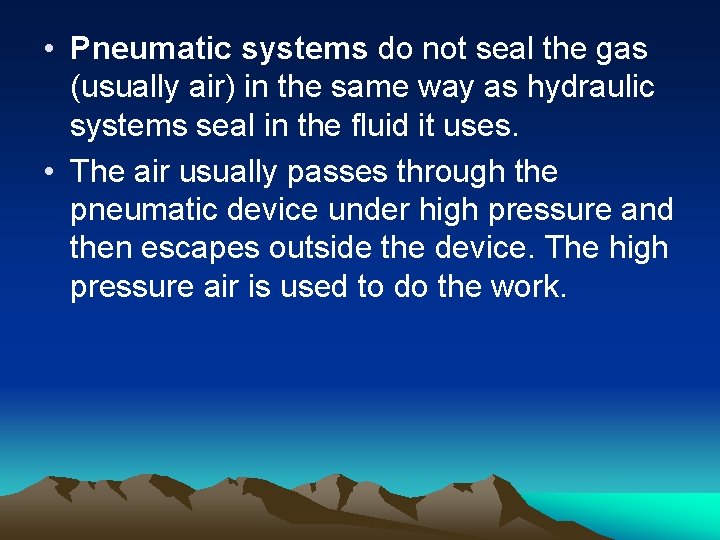 • Pneumatic systems do not seal the gas (usually air) in the same way as hydraulic systems seal in the fluid it uses.

• The air usually passes through the pneumatic device under high pressure and then escapes outside the device. The high pressure air is used to do the work.